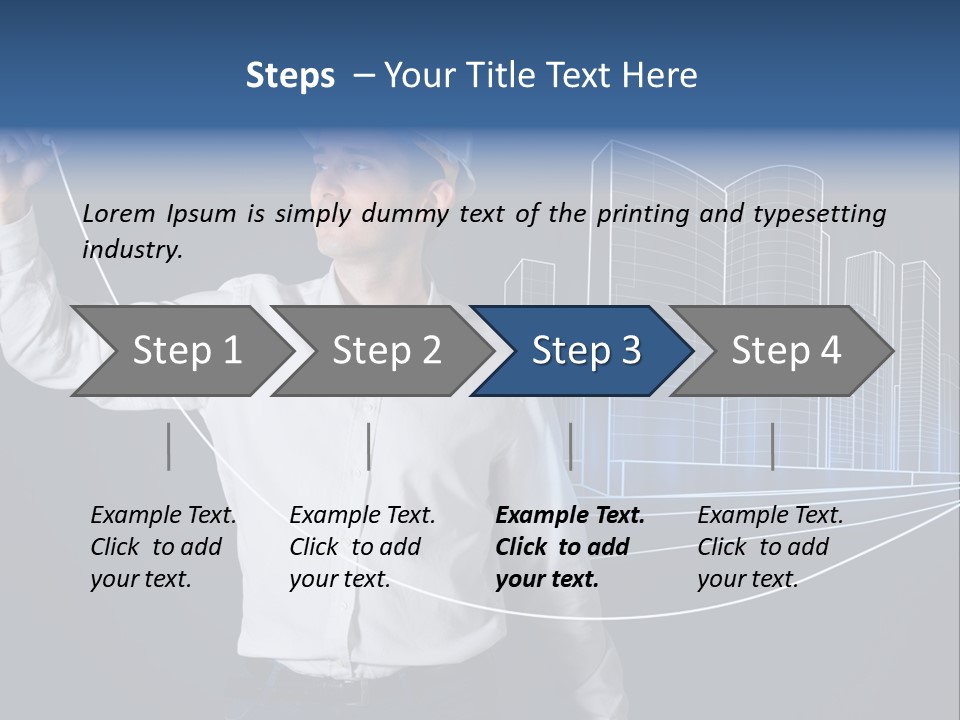 Steps – Your Title Text Here

Lorem Ipsum is simply dummy text of the printing and typesetting industry.

Step 1

Step 2

Step 3

Step 4

Example Text. Click to add your text.

Example Text. Click to add your text.

Example Text. Click to add your text.

Example Text. Click to add your text.